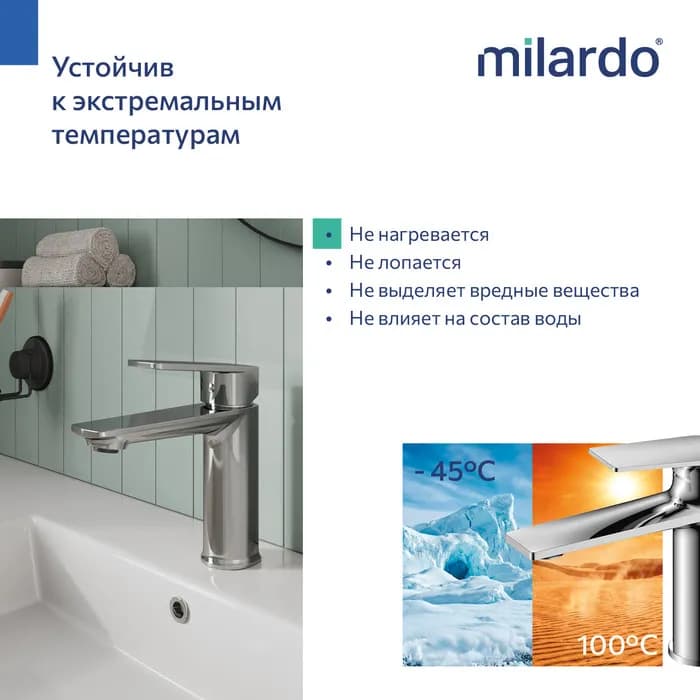 Устойчив к экстремальным температурам

milardo®

• Не нагревается
• Не лопается
• Не выделяет вредные вещества
• Не влияет на состав воды

- 45°C

100°C